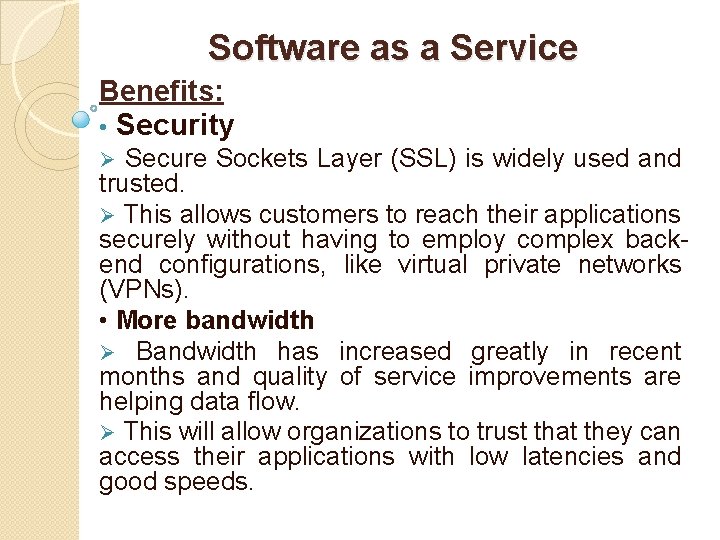 Software as a Service

Benefits:

• Security

➢ Secure Sockets Layer (SSL) is widely used and trusted.

➢ This allows customers to reach their applications securely without having to employ complex back-end configurations, like virtual private networks (VPNs).

• More bandwidth

➢ Bandwidth has increased greatly in recent months and quality of service improvements are helping data flow.

➢ This will allow organizations to trust that they can access their applications with low latencies and good speeds.